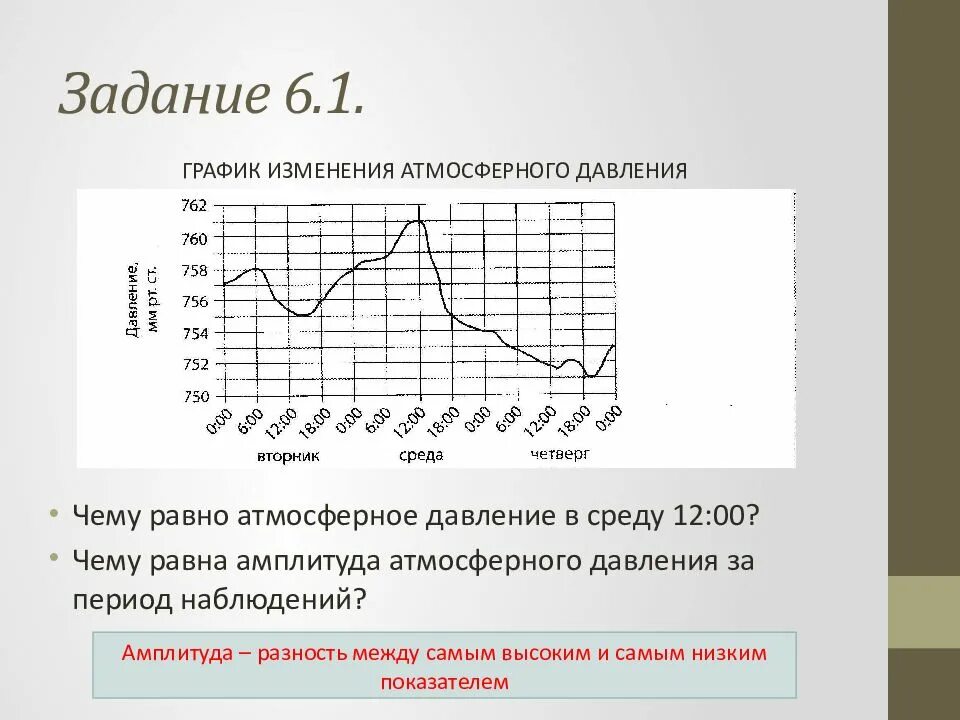 Задание 6.1.

ГРАФИК ИЗМЕНЕНИЯ АТМОСФЕРНОГО ДАВЛЕНИЯ

Давление, мм рт. ст.

762
760
758
756
754
752
750

0:00 6:00 12:00 18:00 0:00 6:00 12:00 18:00 0:00 6:00 12:00 18:00 0:00

вторник среда четверг

• Чему равно атмосферное давление в среду 12:00?
• Чему равна амплитуда атмосферного давления за период наблюдений?

Амплитуда – разность между самым высоким и самым низким показателем